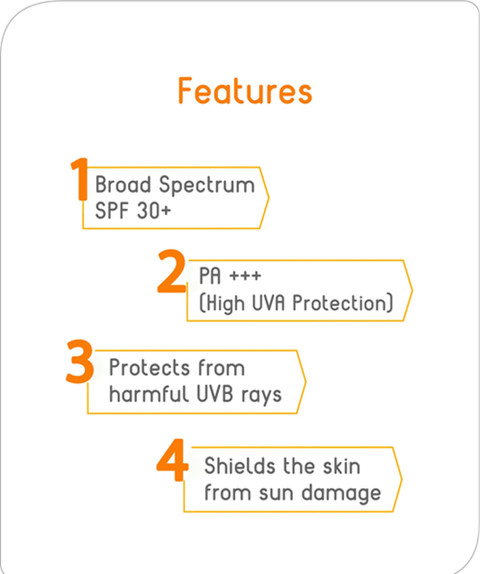 Features

1 Broad Spectrum SPF 30+

2 PA +++ (High UVA Protection)

3 Protects from harmful UVB rays

4 Shields the skin from sun damage